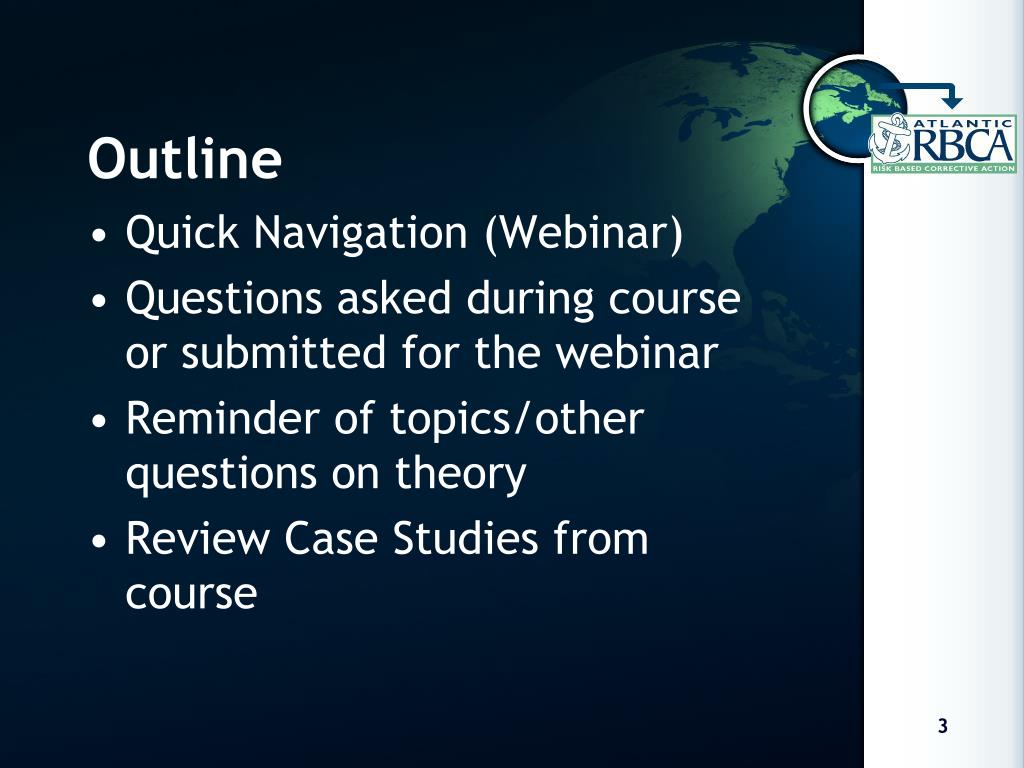 ATLANTIC
RBCA
RISK BASED CORRECTIVE ACTION

Outline

• Quick Navigation (Webinar)
• Questions asked during course or submitted for the webinar
• Reminder of topics/other questions on theory
• Review Case Studies from course

3